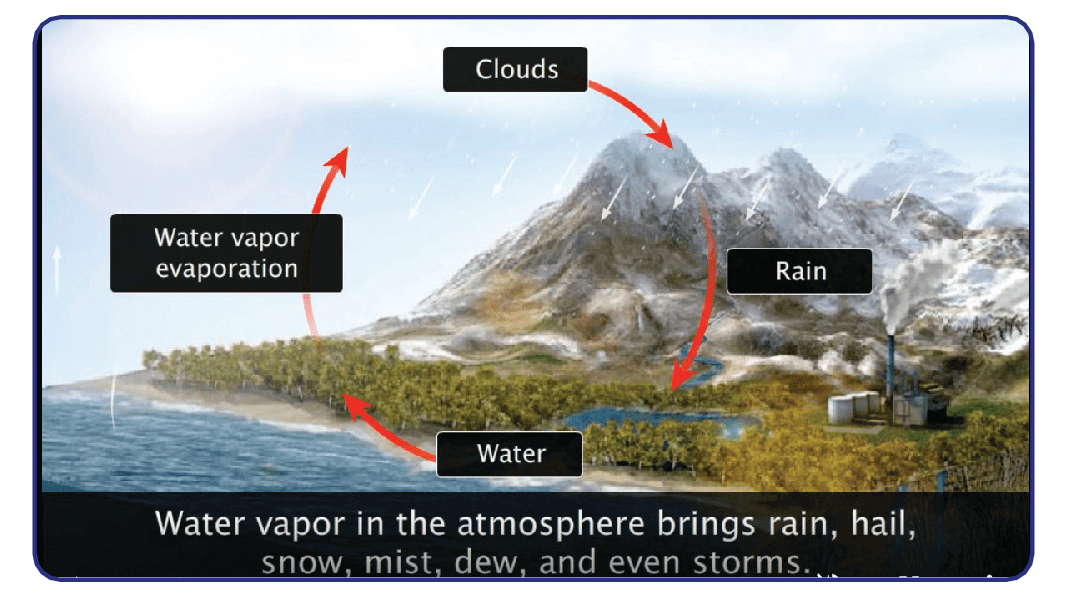 Clouds

Water vapor evaporation

Rain

Water

Water vapor in the atmosphere brings rain, hail, snow, mist, dew, and even storms.